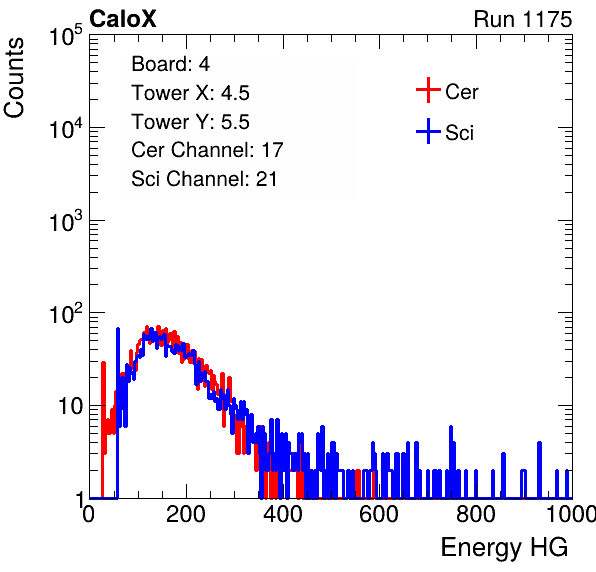 CaloX

Run 1175

Counts

$10^5$

$10^4$

$10^3$

$10^2$

10

1

Board: 4
Tower X: 4.5
Tower Y: 5.5
Cer Channel: 17
Sci Channel: 21

Cer

Sci

0

200

400

600

800

1000

Energy HG